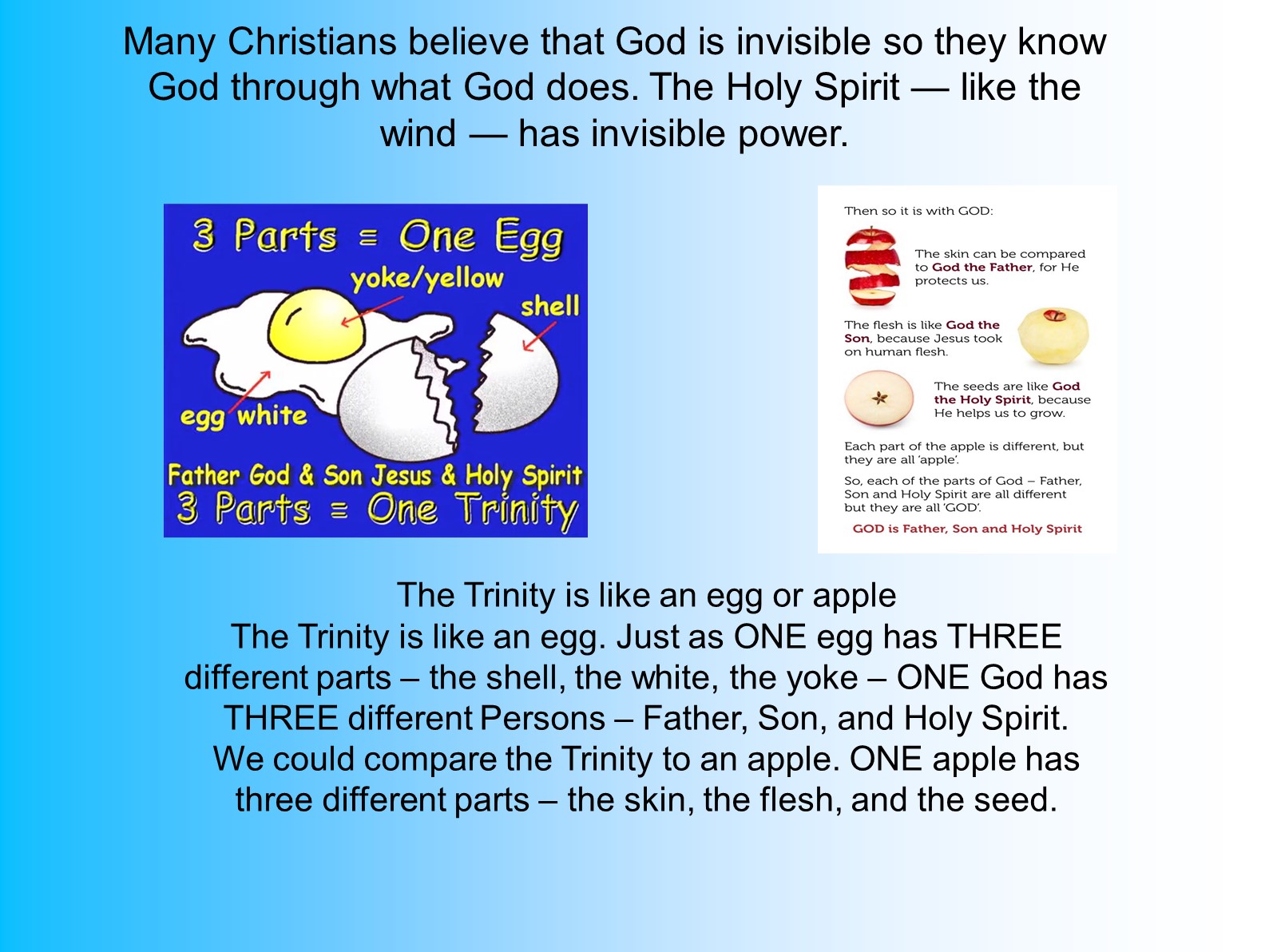 Many Christians believe that God is invisible so they know God through what God does. The Holy Spirit — like the wind — has invisible power.

3 Parts = One Egg
yoke/yellow
shell
egg white
Father God & Son Jesus & Holy Spirit
3 Parts = One Trinity

Then so it is with GOD:

The skin can be compared to God the Father, for He protects us.

The flesh is like God the Son, because Jesus took on human flesh.

The seeds are like God the Holy Spirit, because He helps us to grow.

Each part of the apple is different, but they are all 'apple'.

So, each of the parts of God – Father, Son and Holy Spirit are all different but they are all 'GOD'.

GOD is Father, Son and Holy Spirit

The Trinity is like an egg or apple
The Trinity is like an egg. Just as ONE egg has THREE different parts – the shell, the white, the yoke – ONE God has THREE different Persons – Father, Son, and Holy Spirit.
We could compare the Trinity to an apple. ONE apple has three different parts – the skin, the flesh, and the seed.